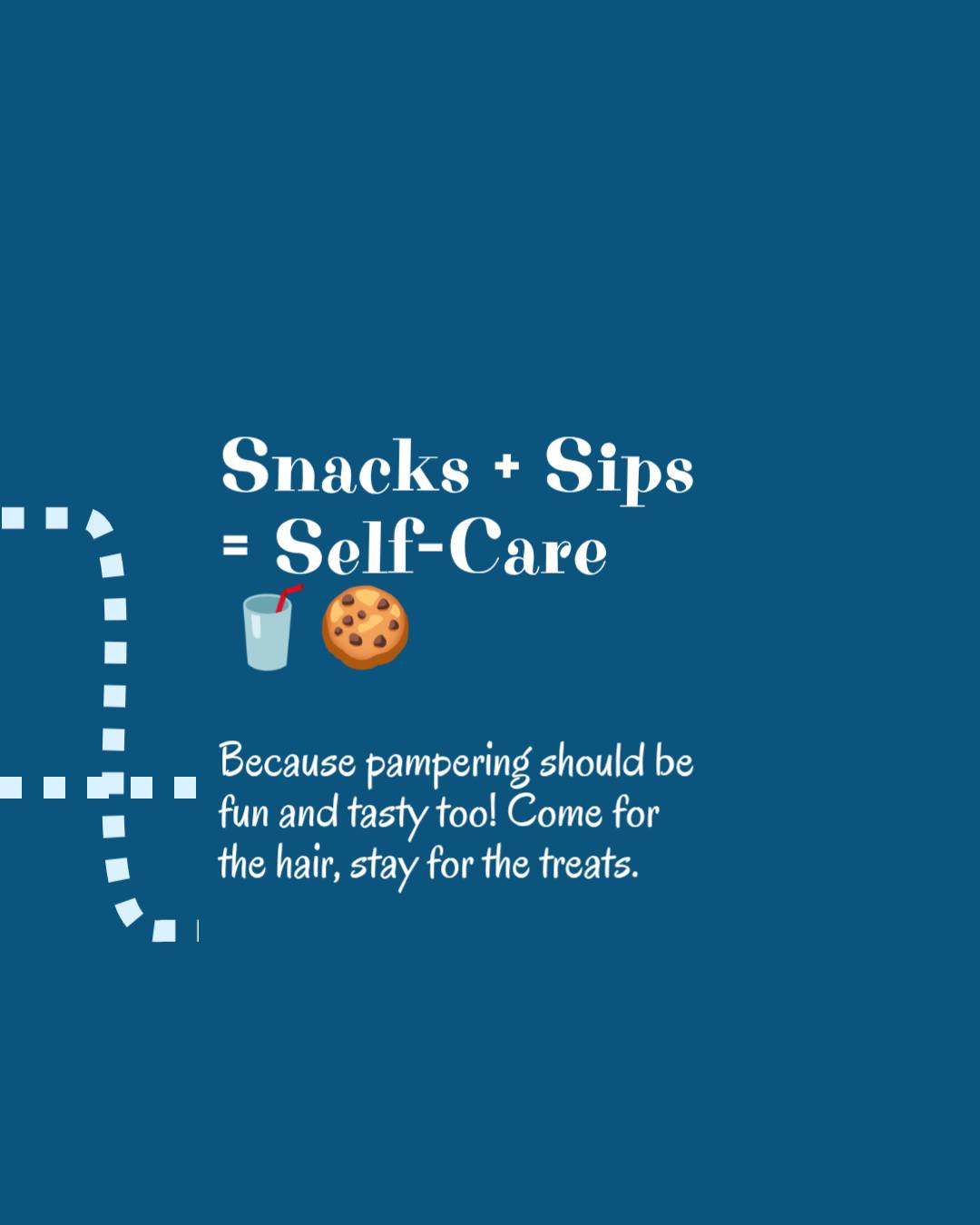 Snacks + Sips = Self-Care 🥤🍪

Because pampering should be fun and tasty too! Come for the hair, stay for the treats.